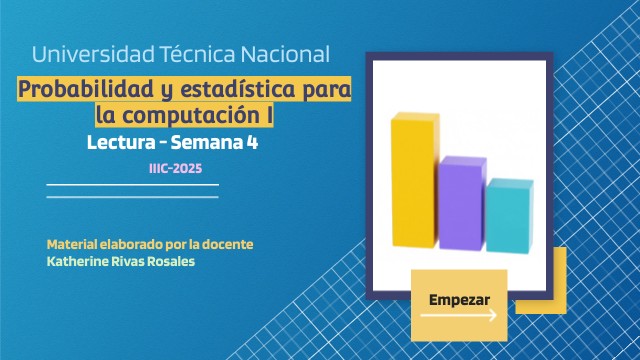 Universidad Técnica Nacional

Probabilidad y estadística para la computación I

Lectura - Semana 4

IIIC-2025

Material elaborado por la docente
Katherine Rivas Rosales

Empezar